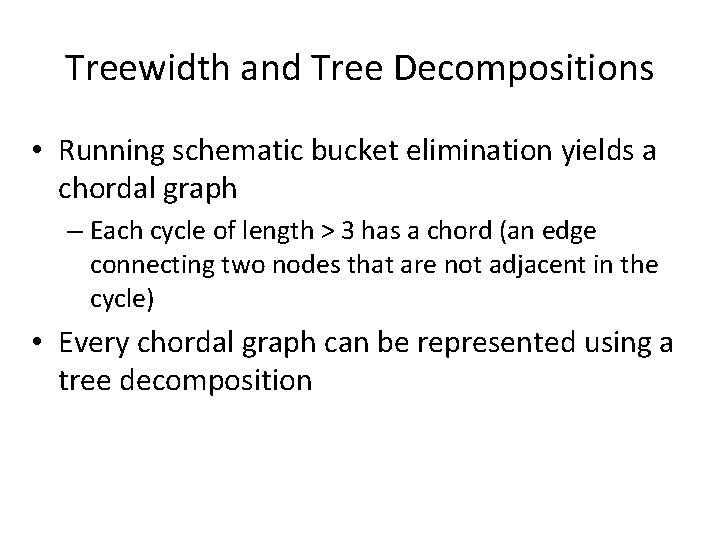 Treewidth and Tree Decompositions

• Running schematic bucket elimination yields a chordal graph

– Each cycle of length > 3 has a chord (an edge connecting two nodes that are not adjacent in the cycle)

• Every chordal graph can be represented using a tree decomposition